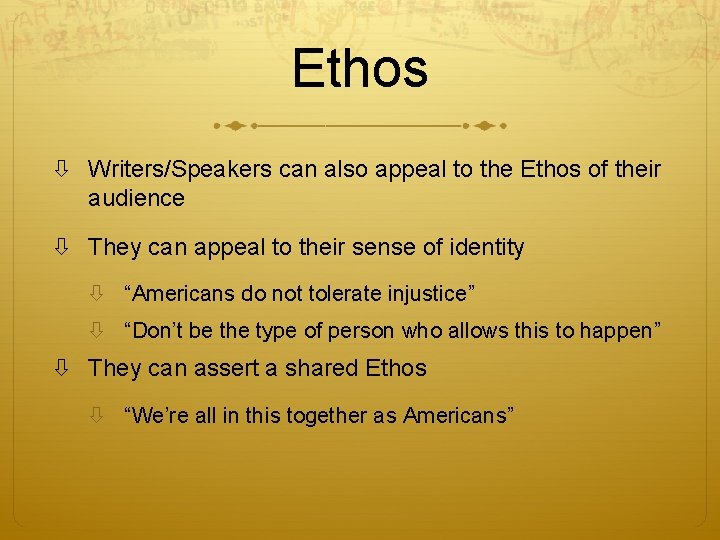 Ethos

⇩ Writers/Speakers can also appeal to the Ethos of their audience

⇩ They can appeal to their sense of identity

⇩ “Americans do not tolerate injustice”

⇩ “Don’t be the type of person who allows this to happen”

⇩ They can assert a shared Ethos

⇩ “We’re all in this together as Americans”